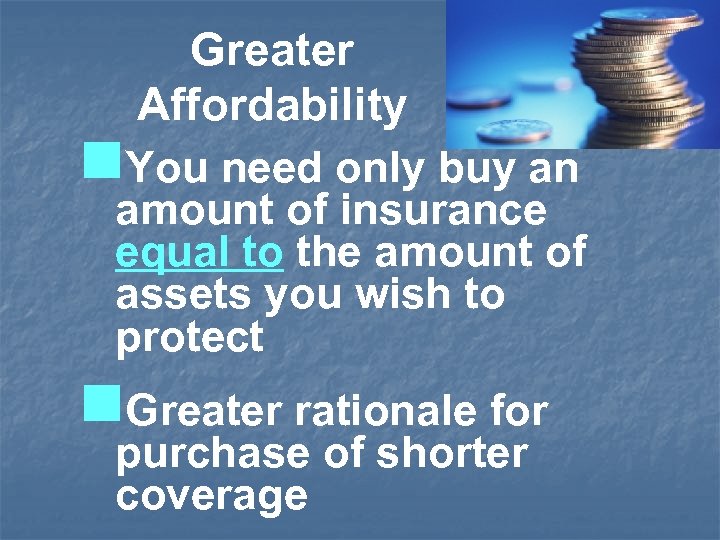 Greater Affordability

You need only buy an amount of insurance equal to the amount of assets you wish to protect

Greater rationale for purchase of shorter coverage